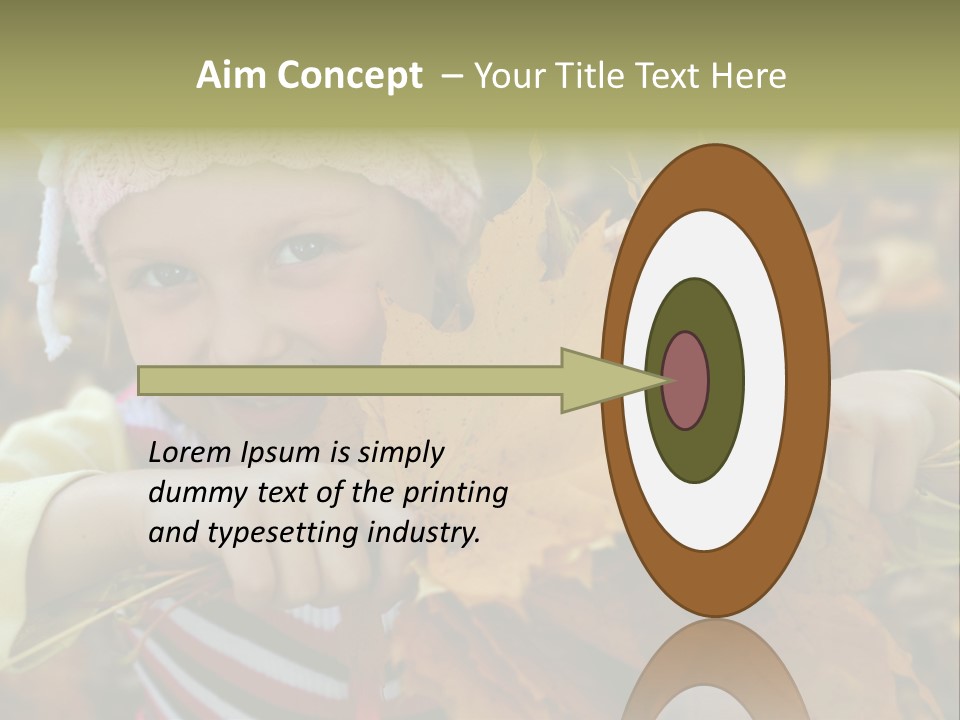 Aim Concept – Your Title Text Here

Lorem Ipsum is simply dummy text of the printing and typesetting industry.